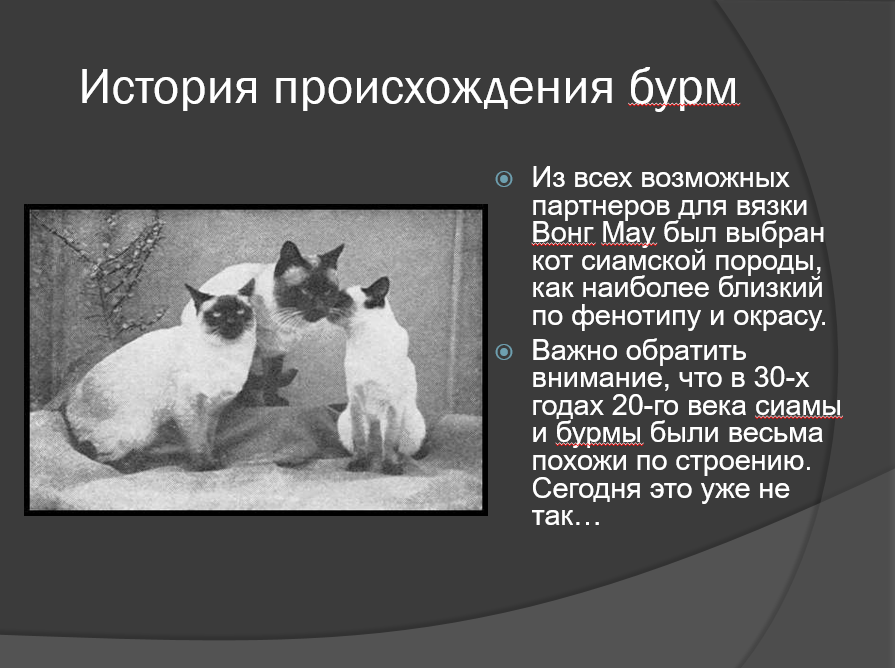 История происхождения бурм

Из всех возможных партнеров для вязки Вонг Мау был выбран кот сиамской породы, как наиболее близкий по фенотипу и окрасу.

Важно обратить внимание, что в 30-х годах 20-го века сиамы и бурмы были весьма похожи по строению. Сегодня это уже не так…